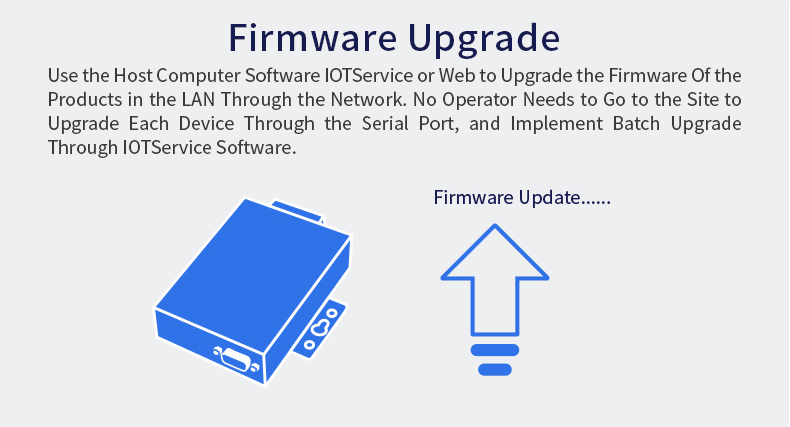 Firmware Upgrade

Use the Host Computer Software IOTService or Web to Upgrade the Firmware Of the Products in the LAN Through the Network. No Operator Needs to Go to the Site to Upgrade Each Device Through the Serial Port, and Implement Batch Upgrade Through IOTService Software.

Firmware Update......